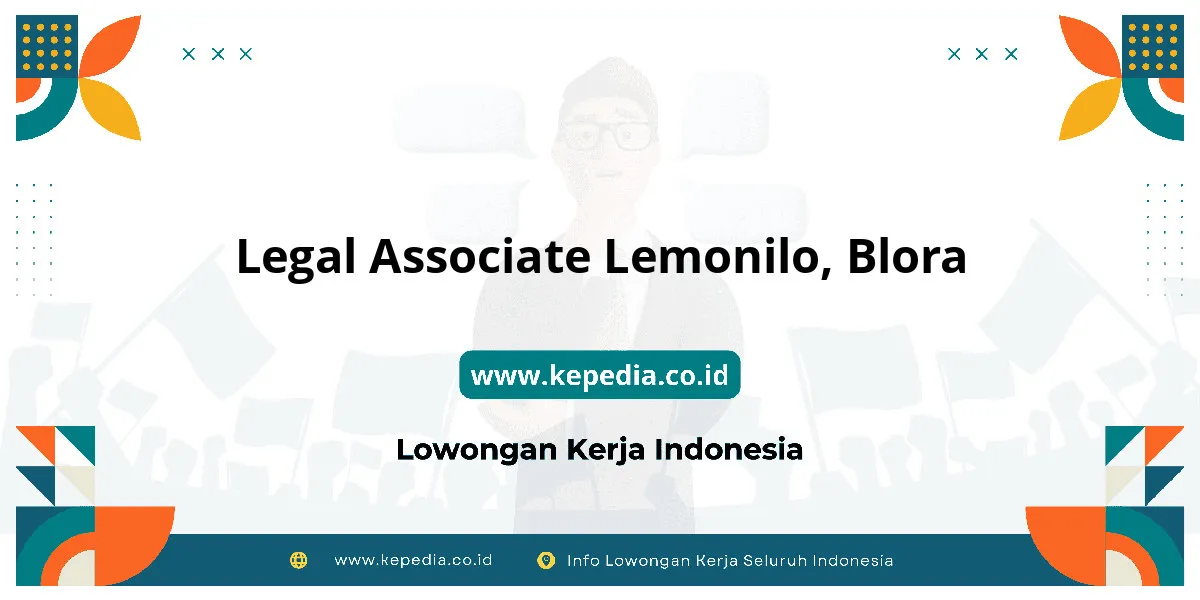 Legal Associate Lemonilo, Blora

www.kepedia.co.id

Lowongan Kerja Indonesia

www.kepedia.co.id

Info Lowongan Kerja Seluruh Indonesia